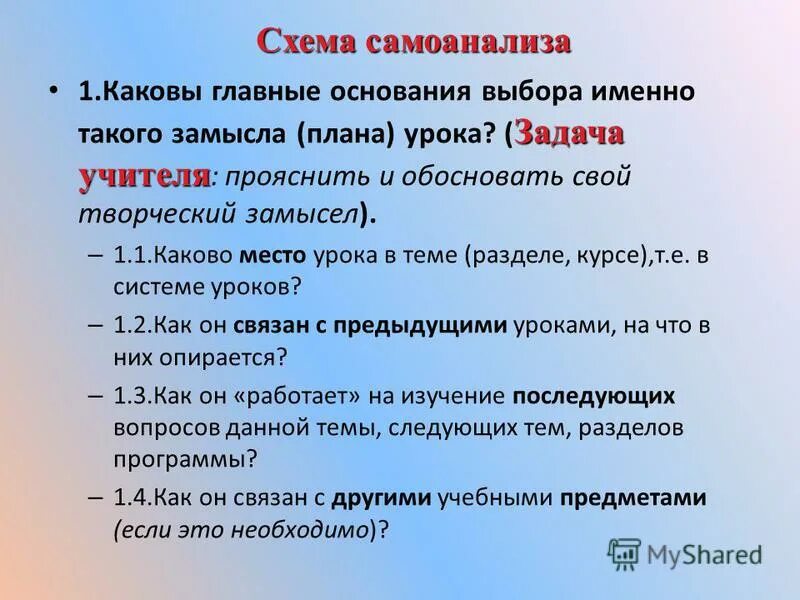 Схема самоанализа

• 1.Каковы главные основания выбора именно такого замысла (плана) урока? (Задача учителя: прояснить и обосновать свой творческий замысел).

– 1.1.Каково место урока в теме (разделе, курсе),т.е. в системе уроков?

– 1.2.Как он связан с предыдущими уроками, на что в них опирается?

– 1.3.Как он «работает» на изучение последующих вопросов данной темы, следующих тем, разделов программы?

– 1.4.Как он связан с другими учебными предметами (если это необходимо)?

MyShared